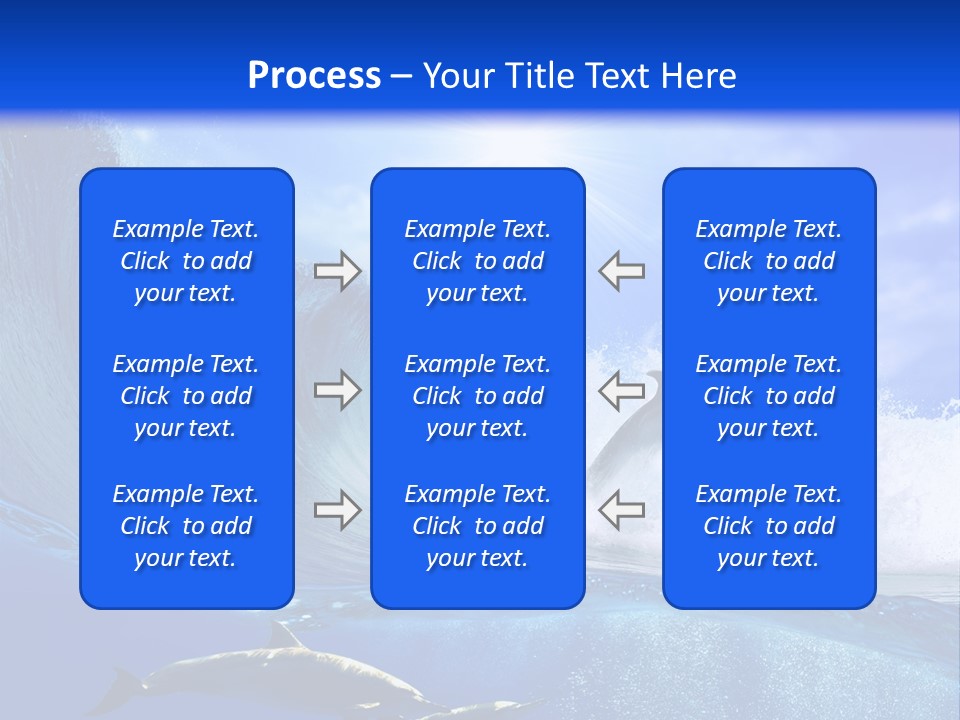 Process – Your Title Text Here

Example Text. Click to add your text.

Example Text. Click to add your text.

Example Text. Click to add your text.

Example Text. Click to add your text.

Example Text. Click to add your text.

Example Text. Click to add your text.

Example Text. Click to add your text.

Example Text. Click to add your text.

Example Text. Click to add your text.